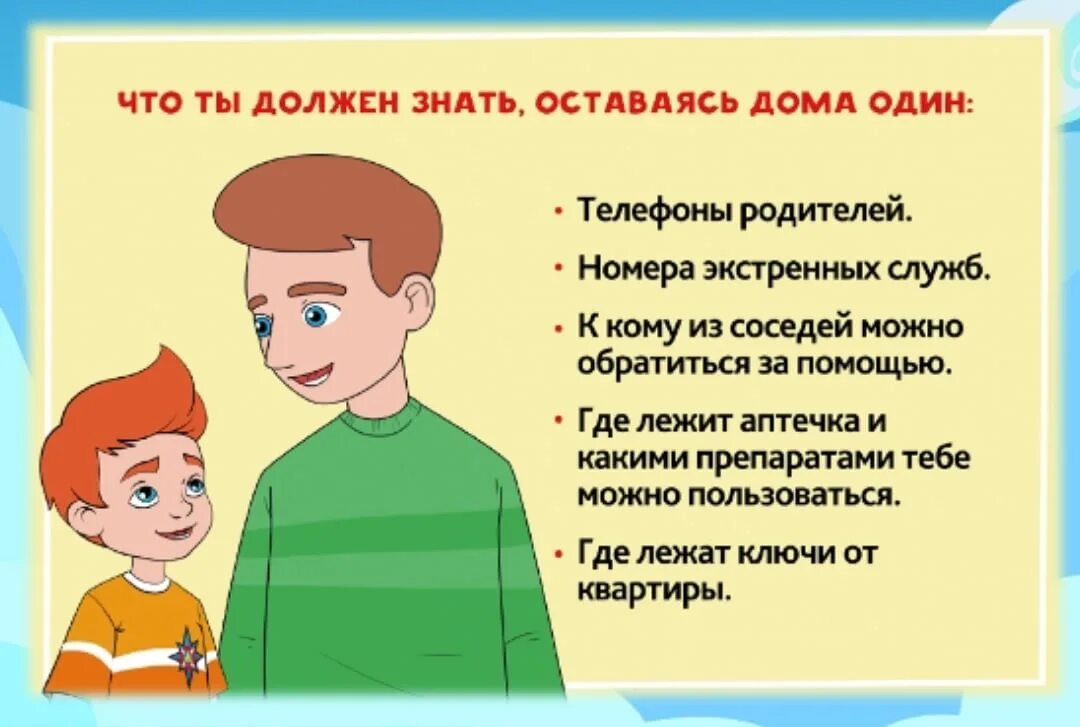 ЧТО ТЫ ДОЛЖЕН ЗНАТЬ, ОСТАВАЯСЬ ДОМА ОДИН:

• Телефоны родителей.
• Номера экстренных служб.
• К кому из соседей можно обратиться за помощью.
• Где лежит аптечка и какими препаратами тебе можно пользоваться.
• Где лежат ключи от квартиры.